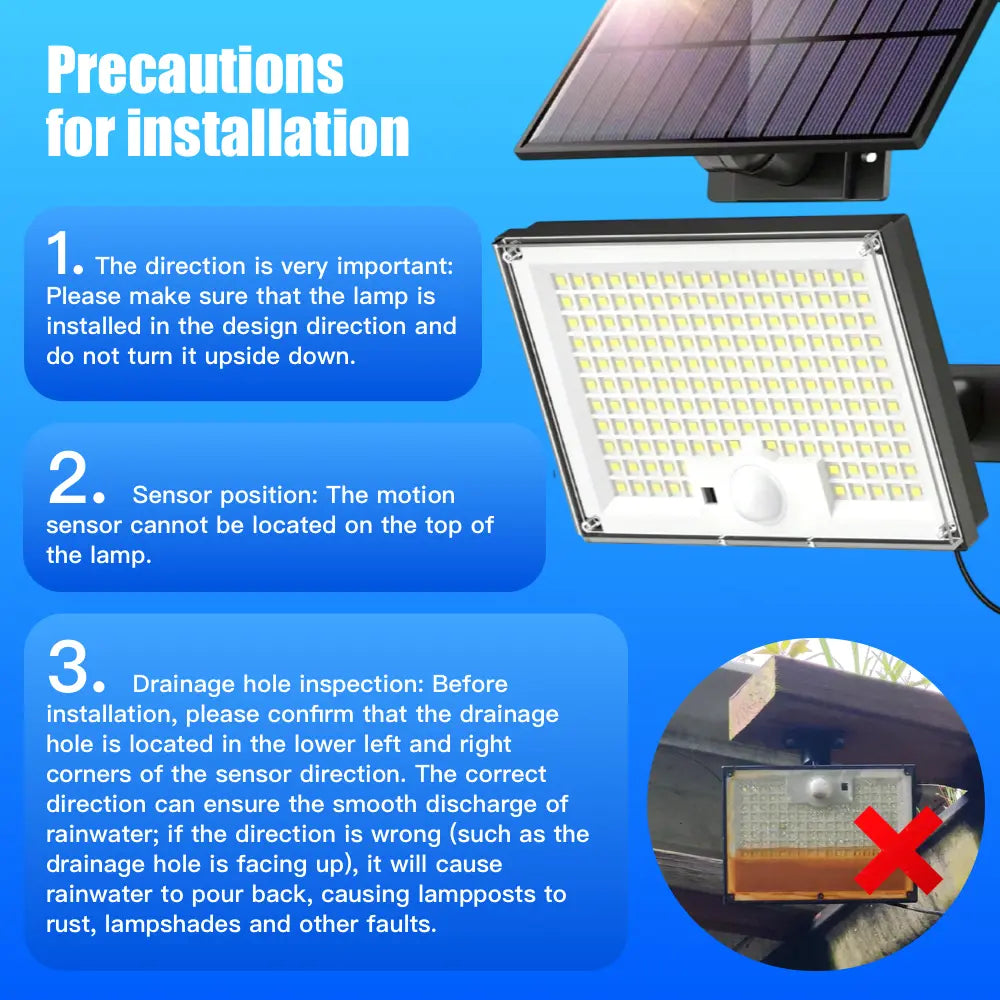 Precautions for installation

1. The direction is very important: Please make sure that the lamp is installed in the design direction and do not turn it upside down.

2. Sensor position: The motion sensor cannot be located on the top of the lamp.

3. Drainage hole inspection: Before installation, please confirm that the drainage hole is located in the lower left and right corners of the sensor direction. The correct direction can ensure the smooth discharge of rainwater; if the direction is wrong (such as the drainage hole is facing up), it will cause rainwater to pour back, causing lampposts to rust, lampshades and other faults.